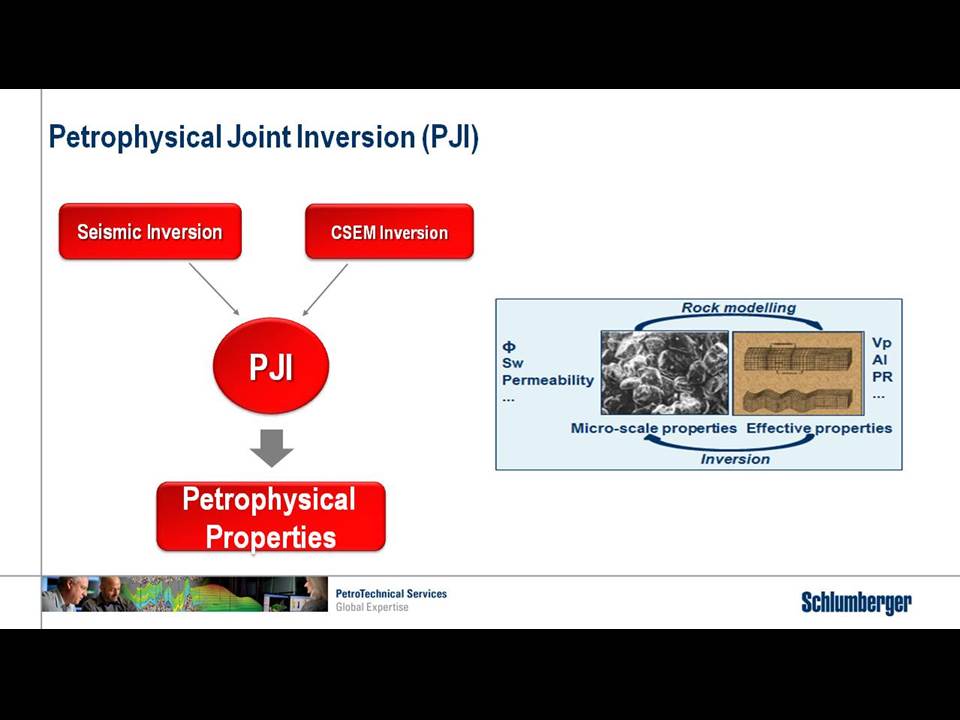 Petrophysical Joint Inversion (PJI)

Seismic Inversion

CSEM Inversion

PJI

Petrophysical Properties

Rock modelling

Φ
Sw
Permeability
...

Vp
AI
PR
...

Micro-scale properties

Effective properties

Inversion

PetroTechnical Services
Global Expertise

Schlumberger